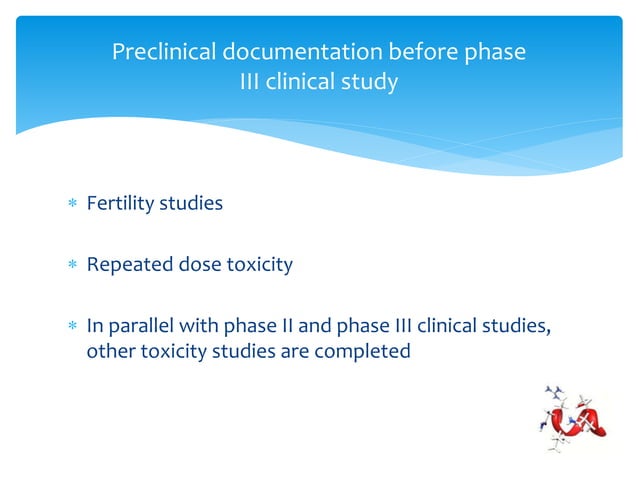 Preclinical documentation before phase III clinical study

* Fertility studies

* Repeated dose toxicity

* In parallel with phase II and phase III clinical studies, other toxicity studies are completed